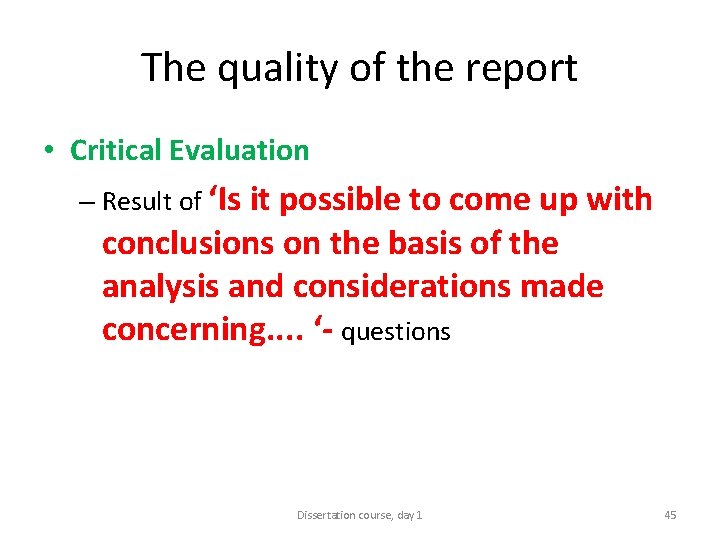 The quality of the report

• Critical Evaluation

– Result of ‘Is it possible to come up with conclusions on the basis of the analysis and considerations made concerning.... ‘- questions

Dissertation course, day 1

45